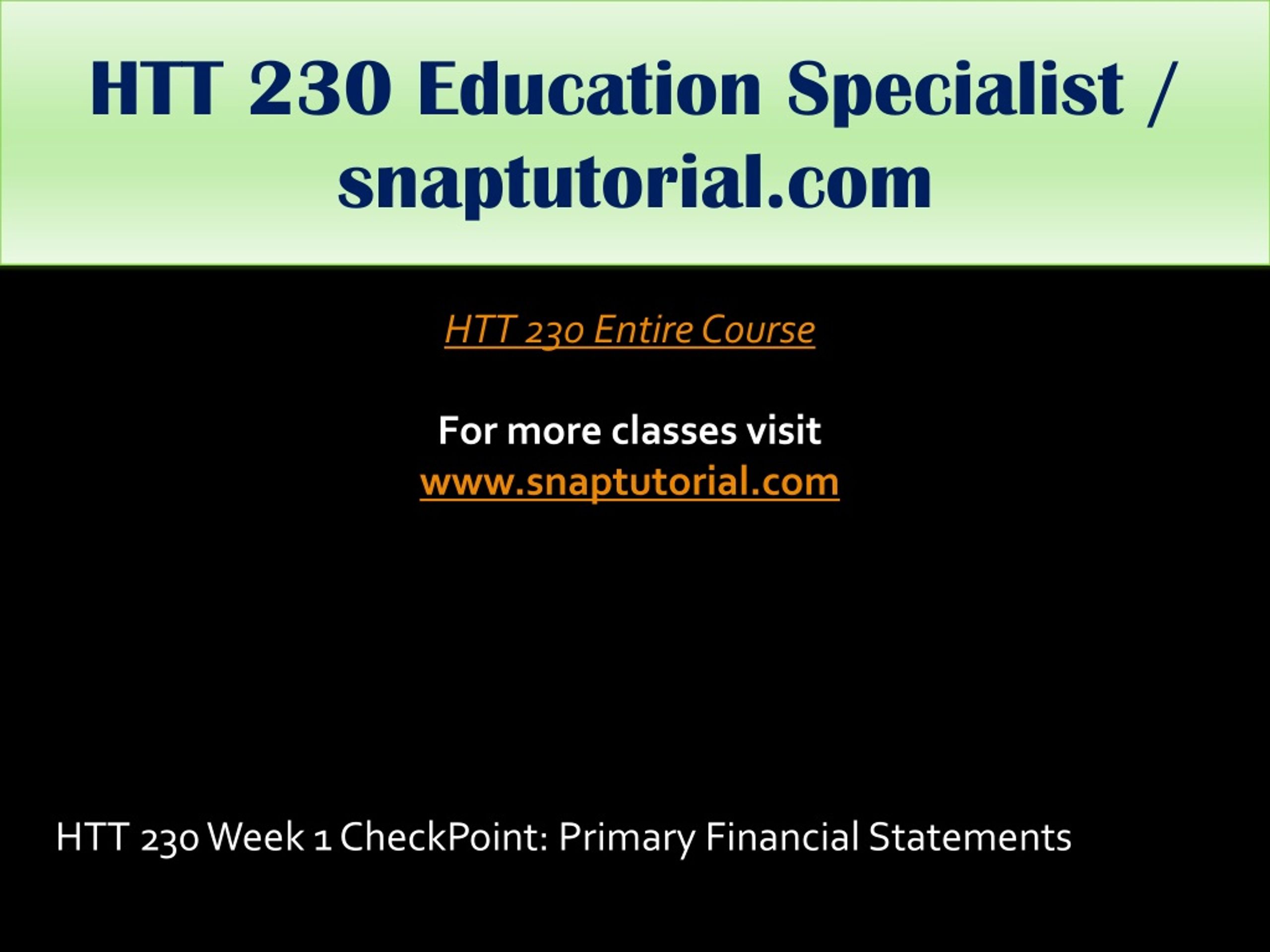 HTT 230 Education Specialist / snaptutorial.com

HTT 230 Entire Course

For more classes visit
www.snaptutorial.com

HTT 230 Week 1 CheckPoint: Primary Financial Statements